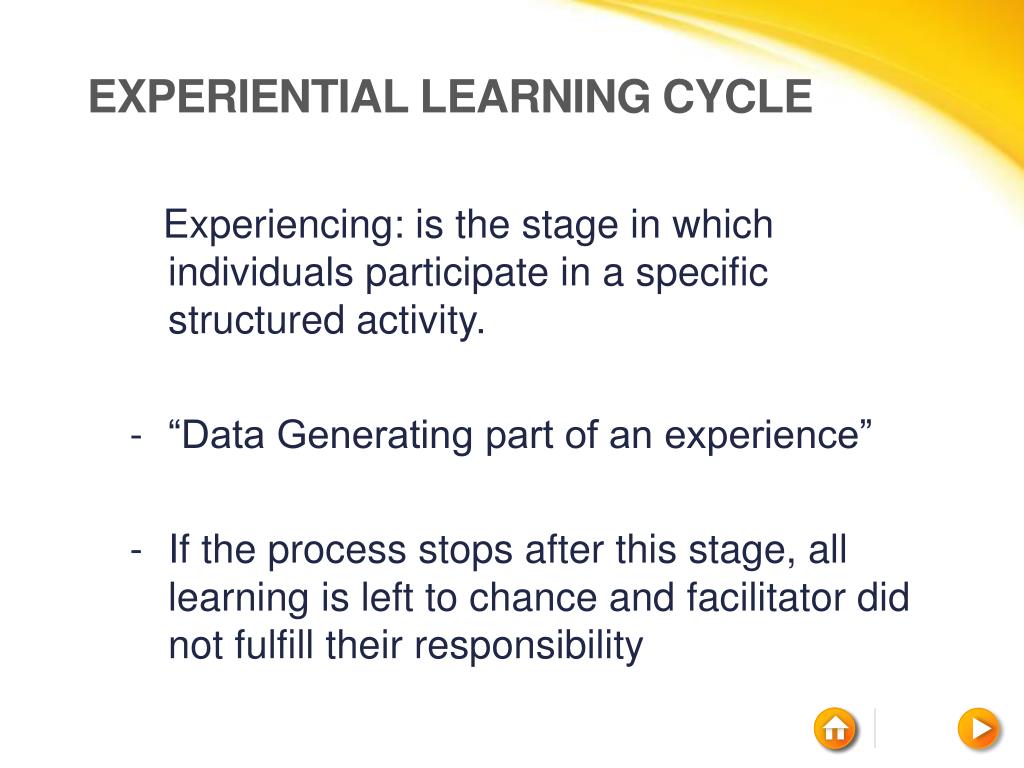 EXPERIENTIAL LEARNING CYCLE

Experiencing: is the stage in which individuals participate in a specific structured activity.

- “Data Generating part of an experience”

- If the process stops after this stage, all learning is left to chance and facilitator did not fulfill their responsibility